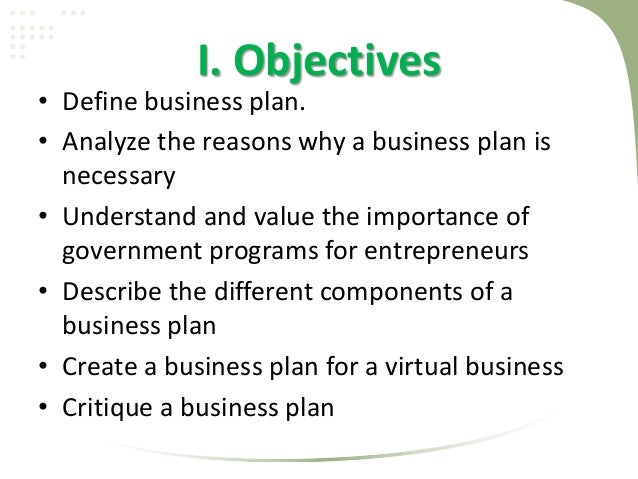 I. Objectives

• Define business plan.
• Analyze the reasons why a business plan is necessary
• Understand and value the importance of government programs for entrepreneurs
• Describe the different components of a business plan
• Create a business plan for a virtual business
• Critique a business plan